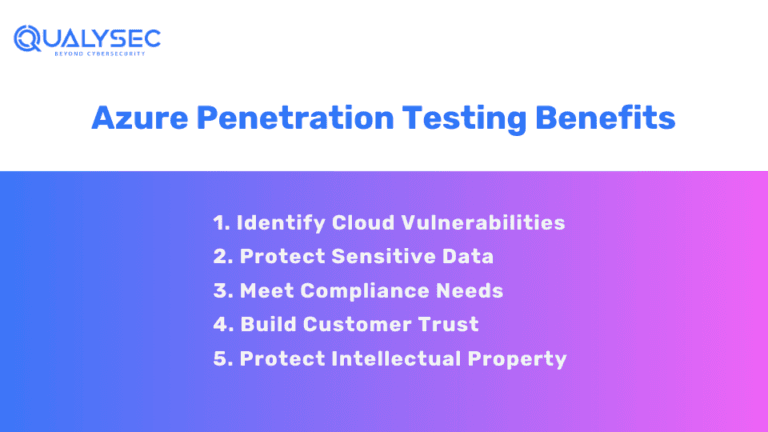 QUALYSEC
BEYOND CYBERSECURITY

Azure Penetration Testing Benefits

1. Identify Cloud Vulnerabilities
2. Protect Sensitive Data
3. Meet Compliance Needs
4. Build Customer Trust
5. Protect Intellectual Property